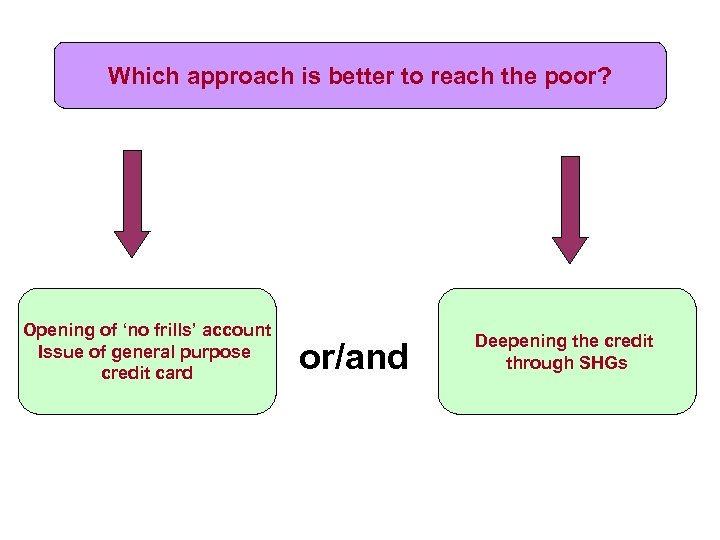 Which approach is better to reach the poor?

Opening of ‘no frills’ account
Issue of general purpose credit card

or/and

Deepening the credit through SHGs